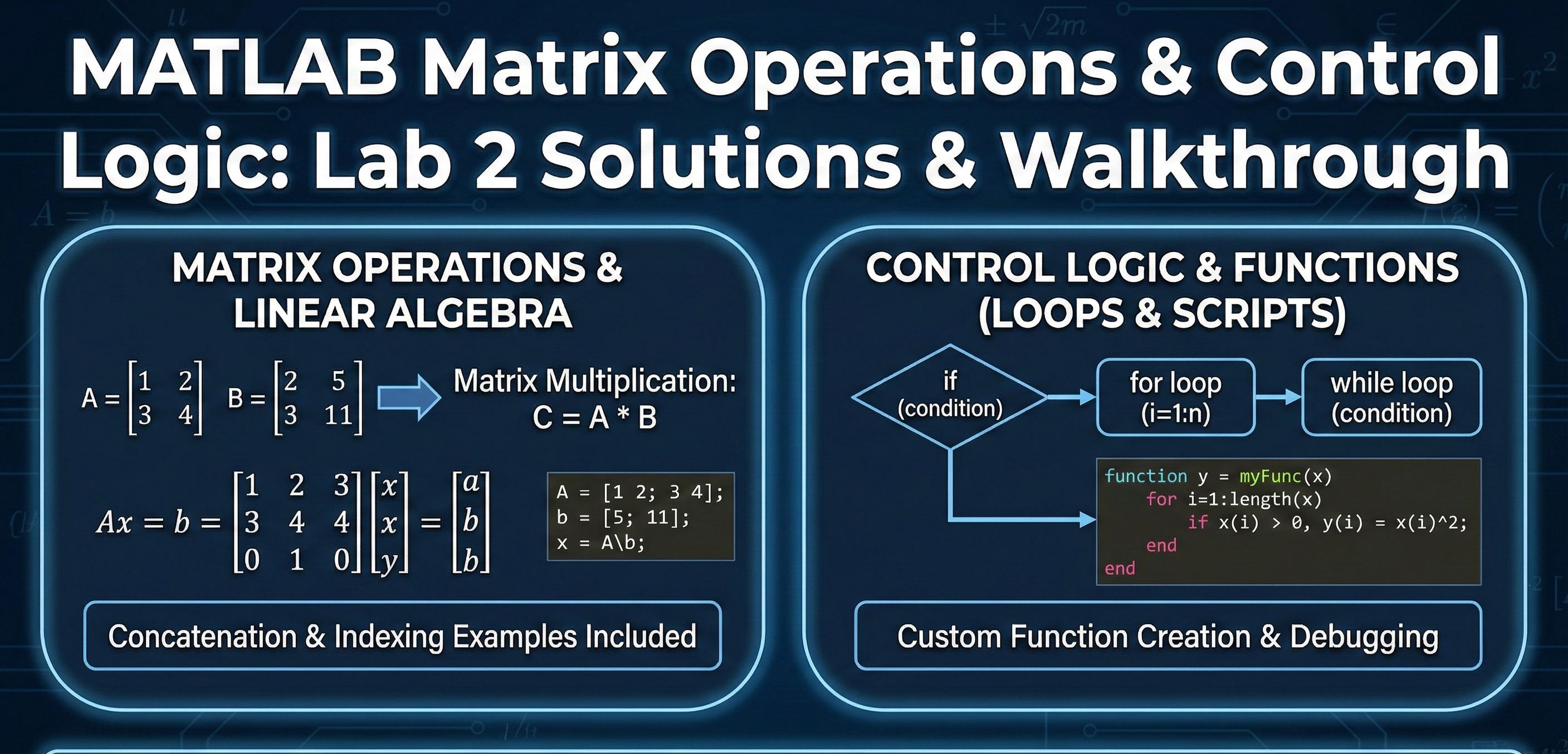 MATLAB Matrix Operations & Control Logic: Lab 2 Solutions & Walkthrough

MATRIX OPERATIONS & LINEAR ALGEBRA

$A = \begin{bmatrix} 1 & 2 \\ 3 & 4 \end{bmatrix}$ $B = \begin{bmatrix} 2 & 5 \\ 3 & 11 \end{bmatrix}$

Matrix Multiplication:
C = A * B

$Ax = b = \begin{bmatrix} 1 & 2 & 3 \\ 3 & 4 & 4 \\ 0 & 1 & 0 \end{bmatrix} \begin{bmatrix} x \\ x \\ y \end{bmatrix} = \begin{bmatrix} a \\ b \\ b \end{bmatrix}$

A = [1 2; 3 4];
b = [5; 11];
x = A\b;

Concatenation & Indexing Examples Included

CONTROL LOGIC & FUNCTIONS (LOOPS & SCRIPTS)

if (condition)

for loop (i=1:n)

while loop (condition)

function y = myFunc(x)
for i=1:length(x)
if x(i) > 0, y(i) = x(i)^2;
end
end

Custom Function Creation & Debugging